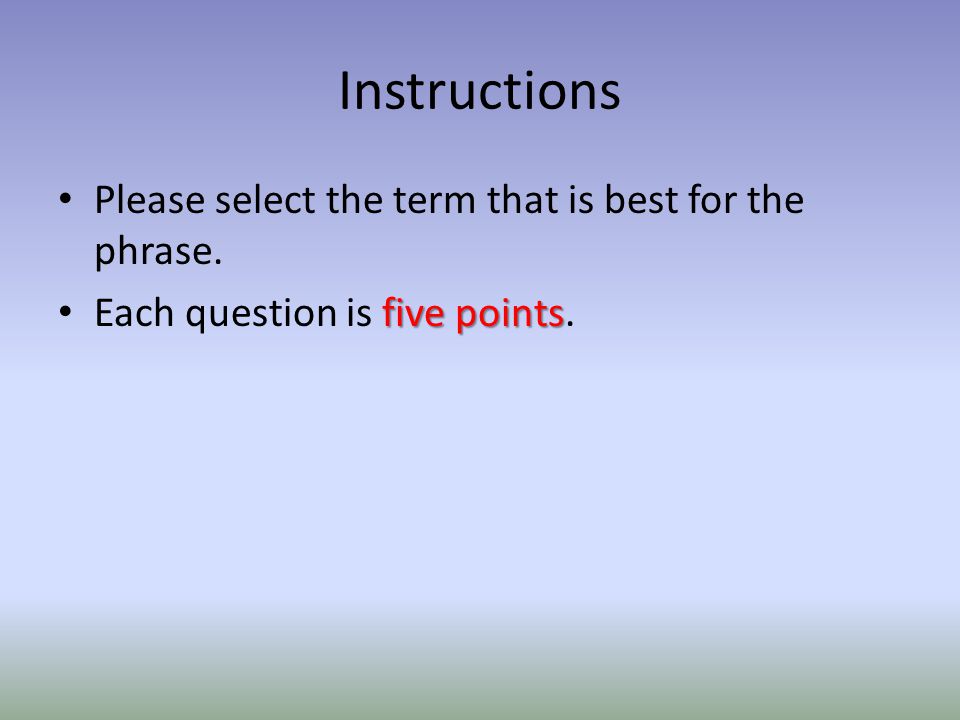 Instructions

• Please select the term that is best for the phrase.

• Each question is five points.